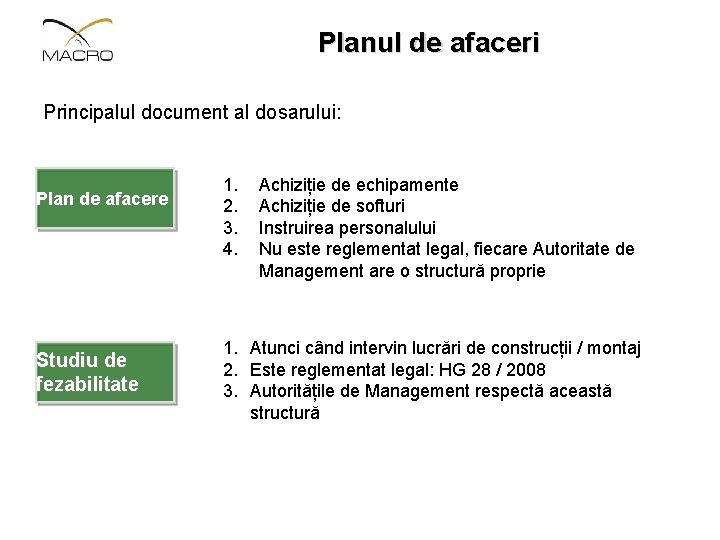 MACRO

Planul de afaceri

Principalul document al dosarului:

Plan de afacere

1. Achiziție de echipamente
2. Achiziție de softuri
3. Instruirea personalului
4. Nu este reglementat legal, fiecare Autoritate de Management are o structură proprie

Studiu de fezabilitate

1. Atunci când intervin lucrări de construcții / montaj
2. Este reglementat legal: HG 28 / 2008
3. Autoritățile de Management respectă această structură